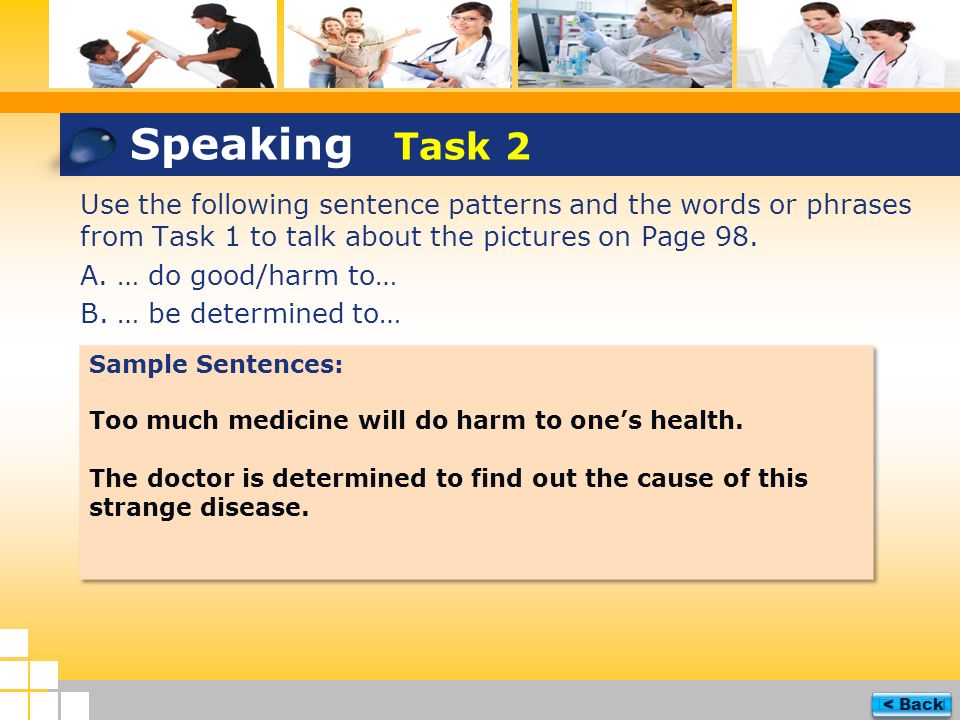 Speaking Task 2

Use the following sentence patterns and the words or phrases from Task 1 to talk about the pictures on Page 98.

A. … do good/harm to…

B. … be determined to…

Sample Sentences:

Too much medicine will do harm to one’s health.

The doctor is determined to find out the cause of this strange disease.

< Back